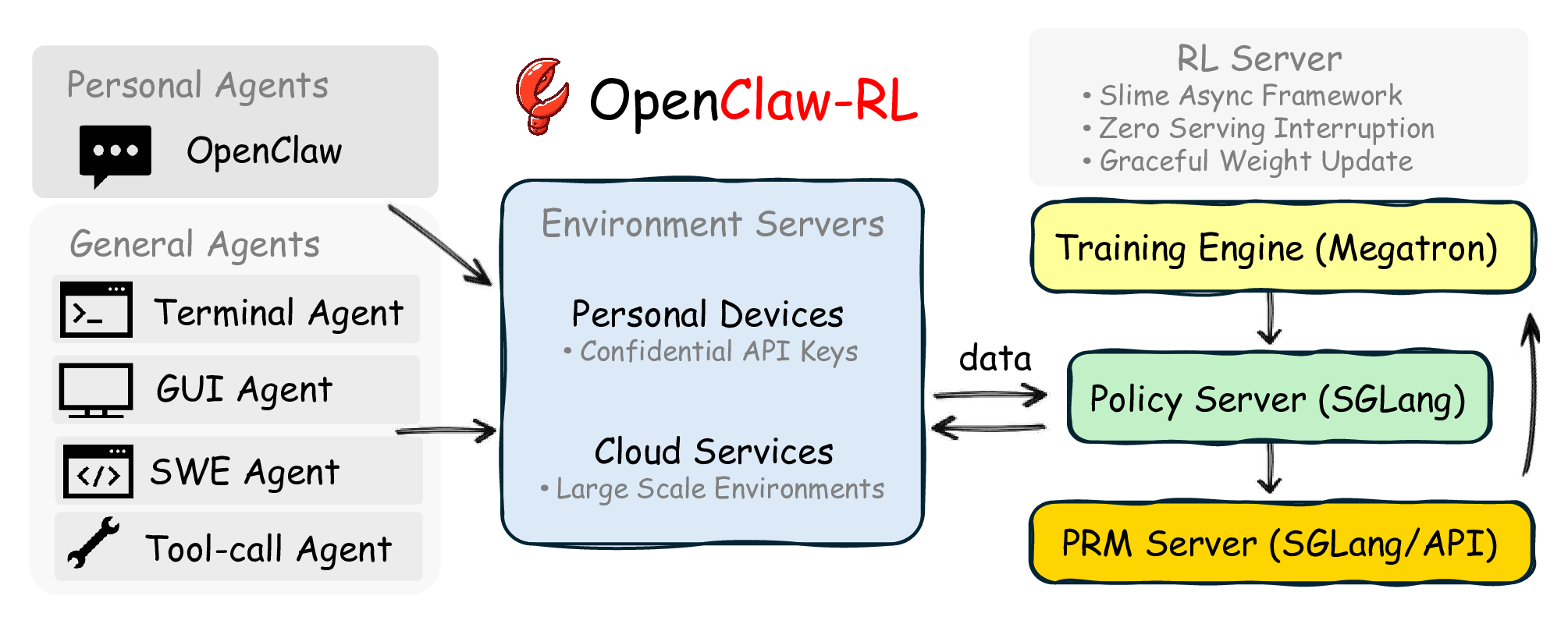 Personal Agents

OpenClaw

General Agents

Terminal Agent

GUI Agent

SWE Agent

Tool-call Agent

OpenClaw-RL

Environment Servers

Personal Devices
• Confidential API Keys

Cloud Services
• Large Scale Environments

data

RL Server
• Slime Async Framework
• Zero Serving Interruption
• Graceful Weight Update

Training Engine (Megatron)

Policy Server (SGLang)

PRM Server (SGLang/API)